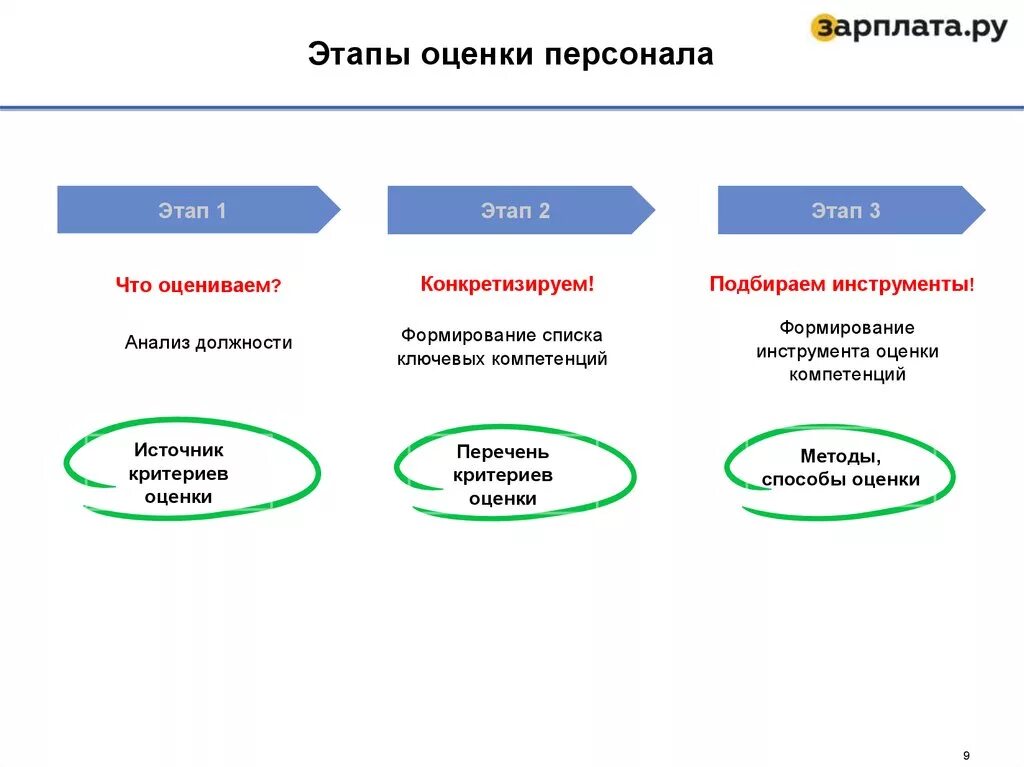 зарплата.ру

Этапы оценки персонала

Этап 1

Что оцениваем?

Анализ должности

Источник критериев оценки

Этап 2

Конкретизируем!

Формирование списка ключевых компетенций

Перечень критериев оценки

Этап 3

Подбираем инструменты!

Формирование инструмента оценки компетенций

Методы, способы оценки

9